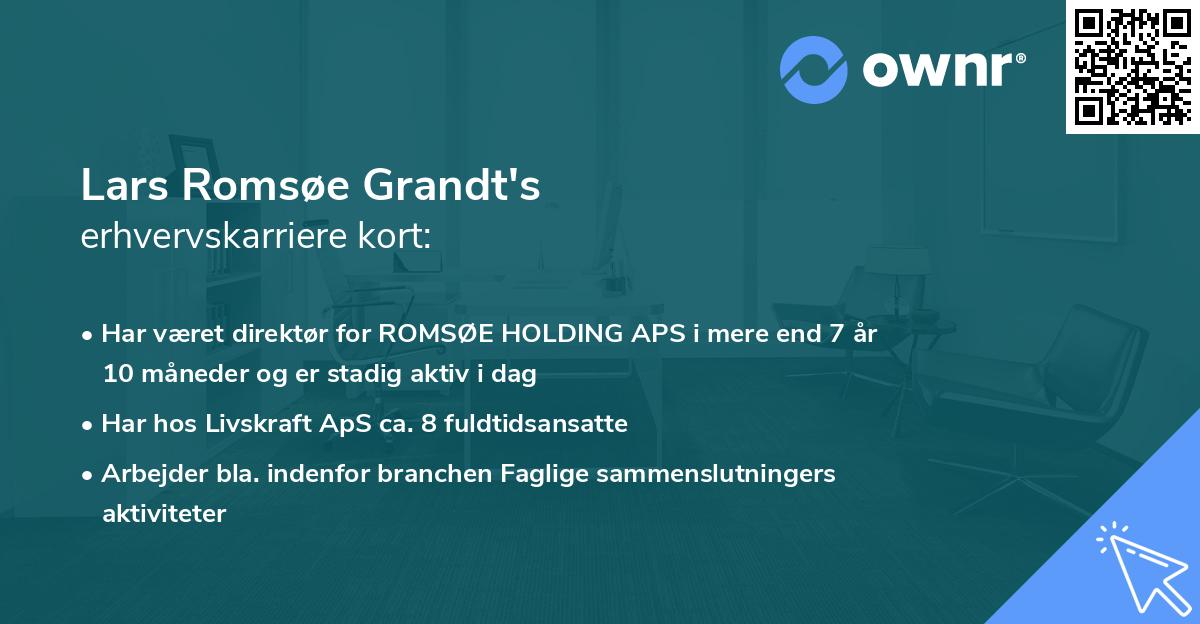 ownr®

Lars Romsøe Grandt's
erhvervskarriere kort:

• Har været direktør for ROMSØE HOLDING APS i mere end 7 år 10 måneder og er stadig aktiv i dag

• Har hos Livskraft ApS ca. 8 fuldtidsansatte

• Arbejder bla. indenfor branchen Faglige sammenslutningers aktiviteter